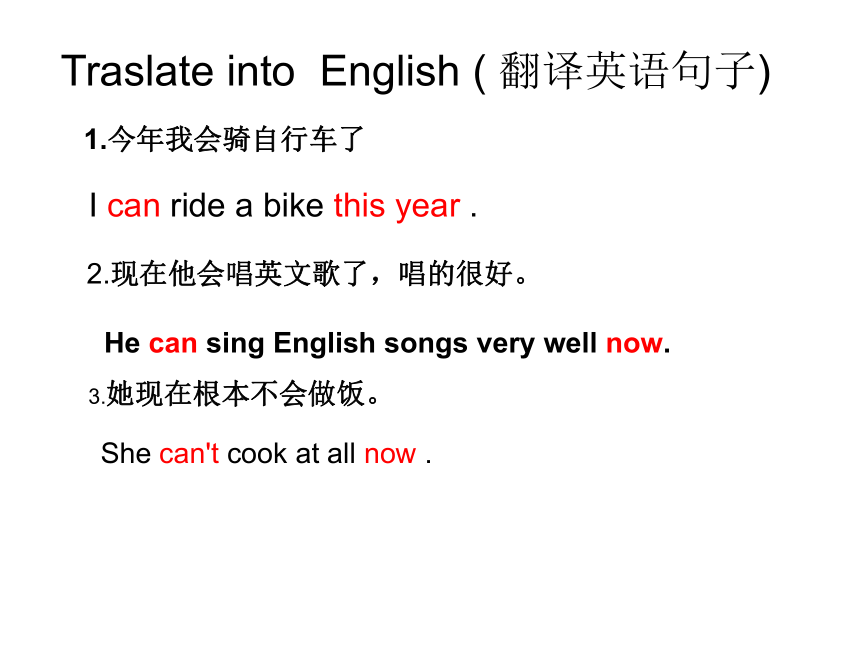 Traslate into English ( 翻译英语句子)

1.今年我会骑自行车了

I can ride a bike this year .

2.现在他会唱英文歌了，唱的很好。

He can sing English songs very well now.

3.她现在根本不会做饭。

She can't cook at all now .